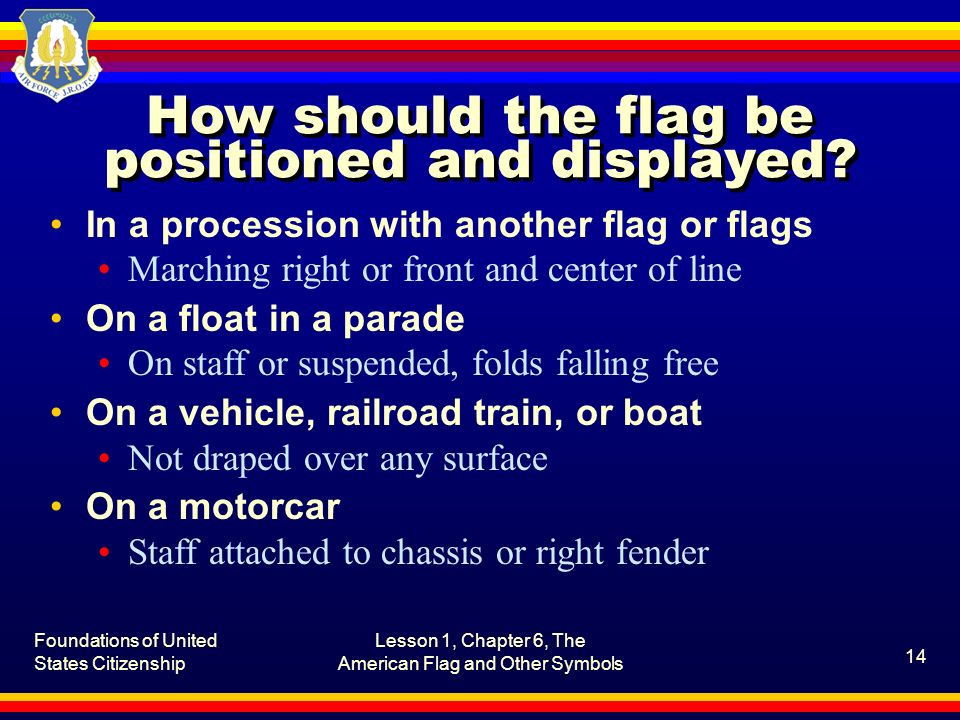 AIR FORCE J.R.O.T.C.

How should the flag be positioned and displayed?

• In a procession with another flag or flags
  • Marching right or front and center of line
• On a float in a parade
  • On staff or suspended, folds falling free
• On a vehicle, railroad train, or boat
  • Not draped over any surface
• On a motorcar
  • Staff attached to chassis or right fender

Foundations of United States Citizenship

Lesson 1, Chapter 6, The American Flag and Other Symbols

14